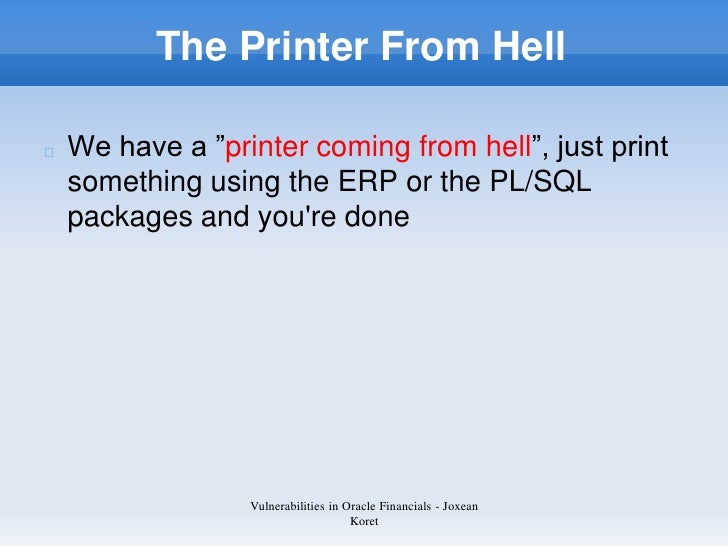 The Printer From Hell

We have a ”printer coming from hell”, just print something using the ERP or the PL/SQL packages and you're done

Vulnerabilities in Oracle Financials - Joxean Koret